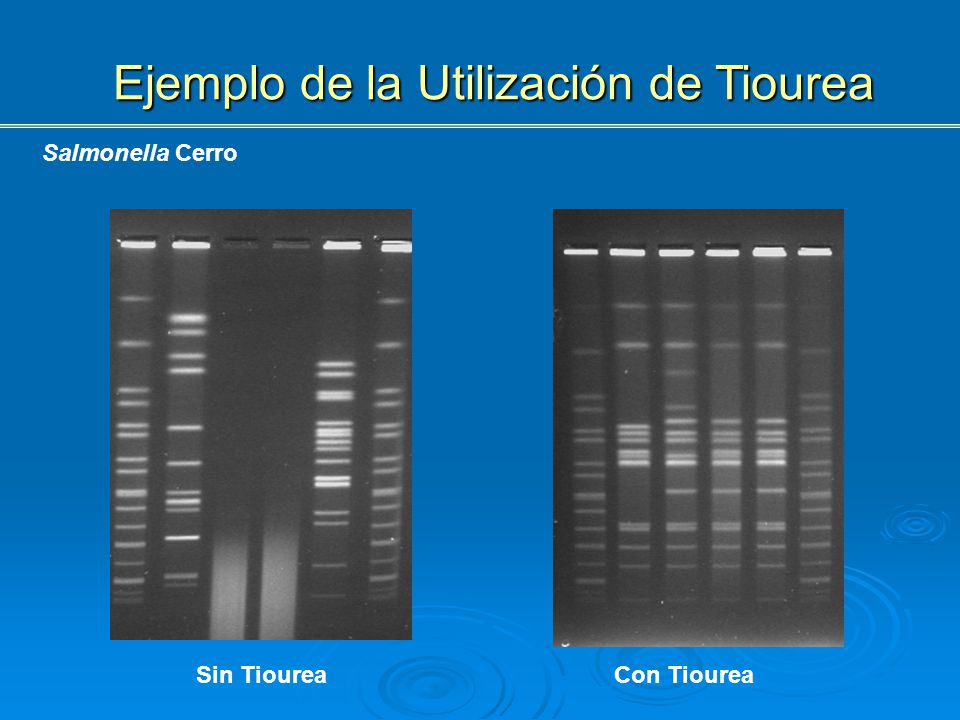 Ejemplo de la Utilización de Tiourea

Salmonella Cerro

Sin Tiourea

Con Tiourea